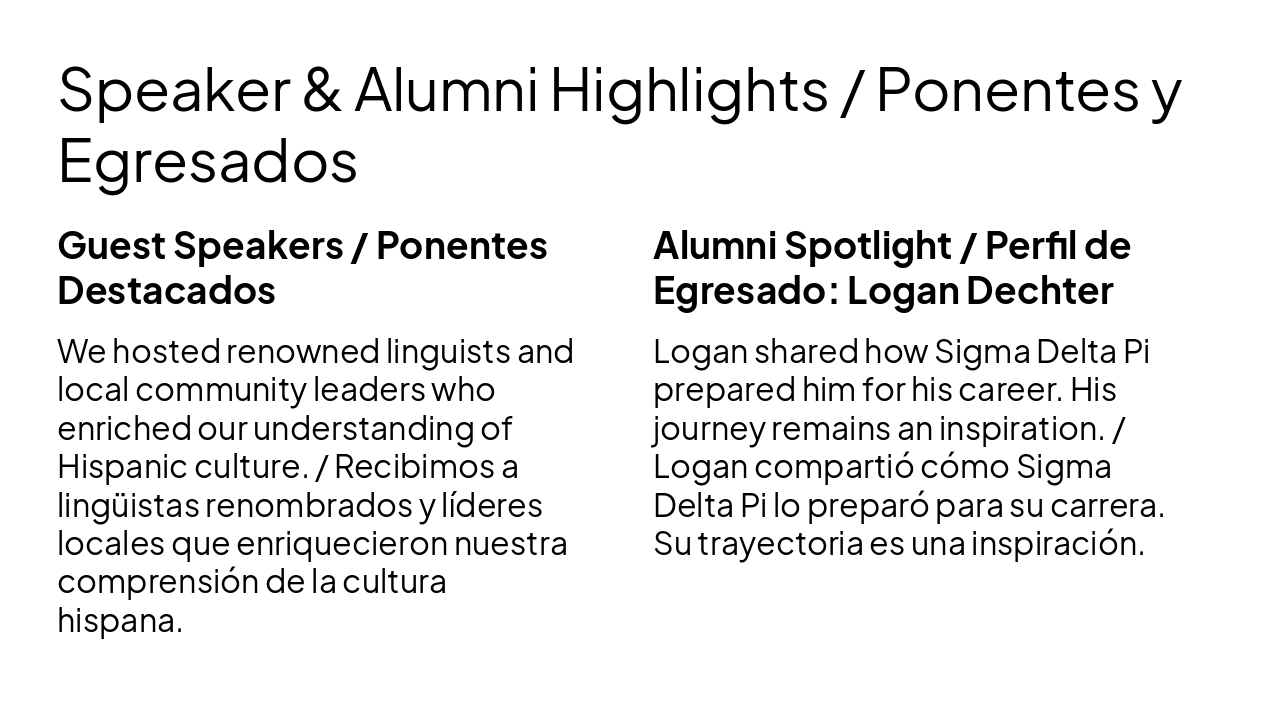 Speaker & Alumni Highlights / Ponentes y Egresados

Guest Speakers / Ponentes Destacados

We hosted renowned linguists and local community leaders who enriched our understanding of Hispanic culture. / Recibimos a lingüistas renombrados y líderes locales que enriquecieron nuestra comprensión de la cultura hispana.

Alumni Spotlight / Perfil de Egresado: Logan Dechter

Logan shared how Sigma Delta Pi prepared him for his career. His journey remains an inspiration. / Logan compartió cómo Sigma Delta Pi lo preparó para su carrera. Su trayectoria es una inspiración.